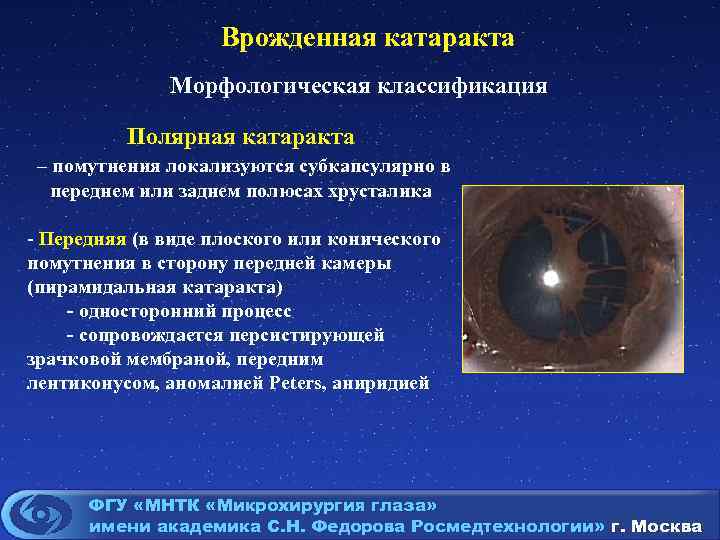 Врожденная катаракта

Морфологическая классификация

Полярная катаракта

– помутнения локализуются субкапсулярно в переднем или заднем полюсах хрусталика

- Передняя (в виде плоского или конического помутнения в сторону передней камеры (пирамидальная катаракта)
- односторонний процесс
- сопровождается персистирующей зрачковой мембраной, передним лентиконусом, аномалией Peters, аниридией

ФГУ «МНТК «Микрохирургия глаза» имени академика С.Н. Федорова Росмедтехнологии» г. Москва